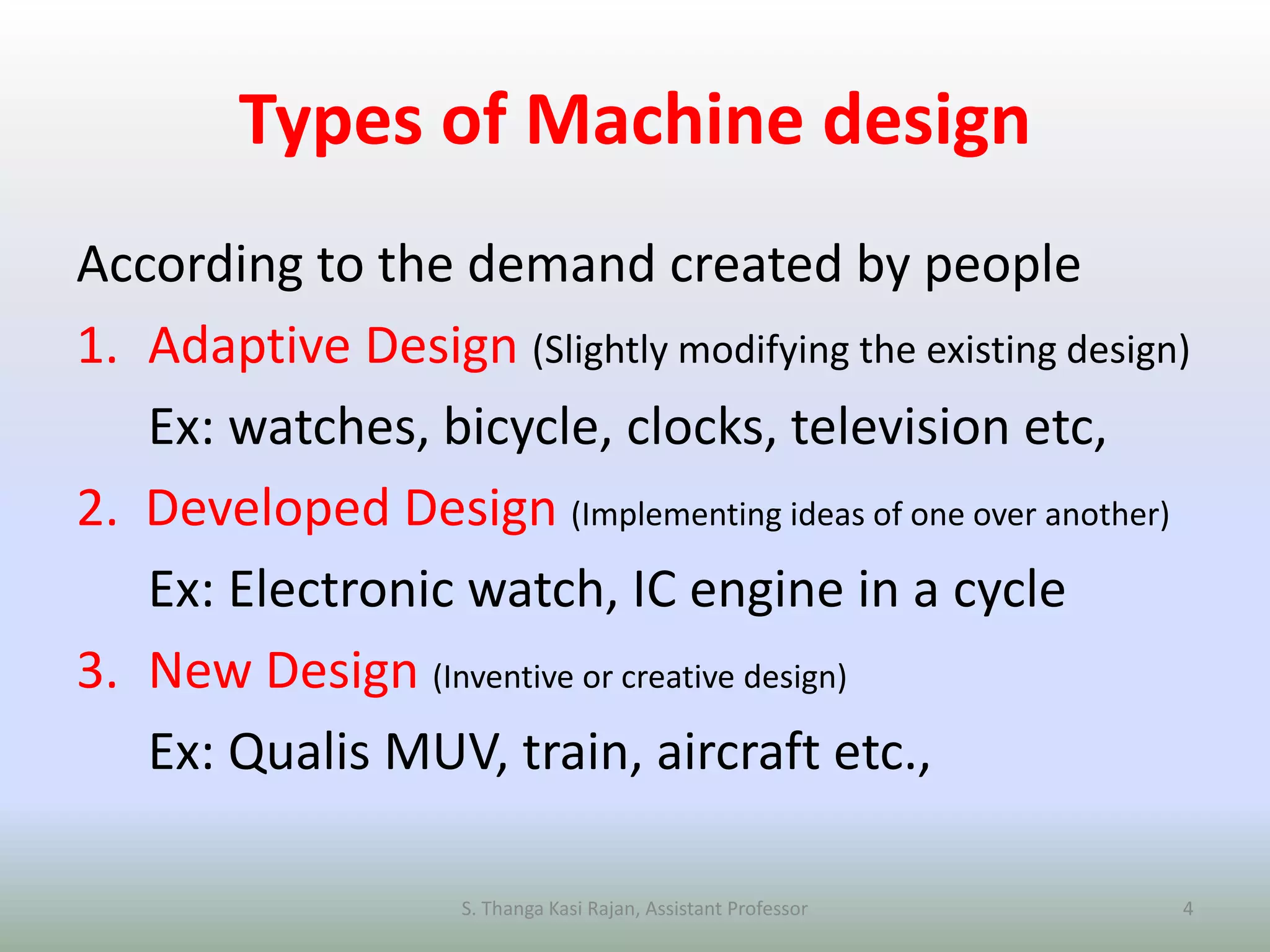 Types of Machine design

According to the demand created by people

1. Adaptive Design (Slightly modifying the existing design)

Ex: watches, bicycle, clocks, television etc,

2. Developed Design (Implementing ideas of one over another)

Ex: Electronic watch, IC engine in a cycle

3. New Design (Inventive or creative design)

Ex: Qualis MUV, train, aircraft etc.,

S. Thanga Kasi Rajan, Assistant Professor

4